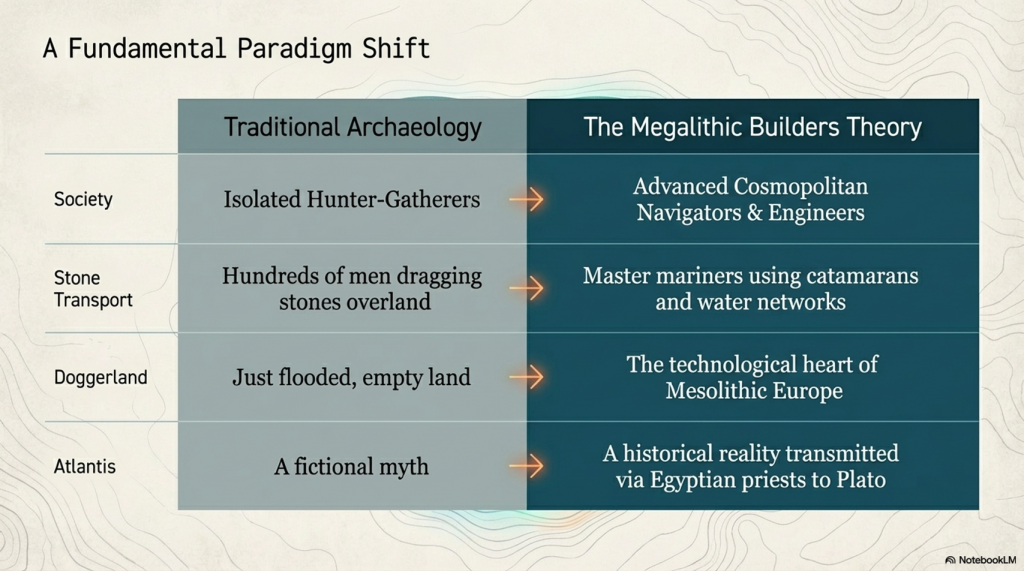 A Fundamental Paradigm Shift

| | Traditional Archaeology | The Megalithic Builders Theory |
|---|---|---|
| Society | Isolated Hunter-Gatherers | Advanced Cosmopolitan Navigators & Engineers |
| Stone Transport | Hundreds of men dragging stones overland | Master mariners using catamarans and water networks |
| Doggerland | Just flooded, empty land | The technological heart of Mesolithic Europe |
| Atlantis | A fictional myth | A historical reality transmitted via Egyptian priests to Plato |

NotebookLM